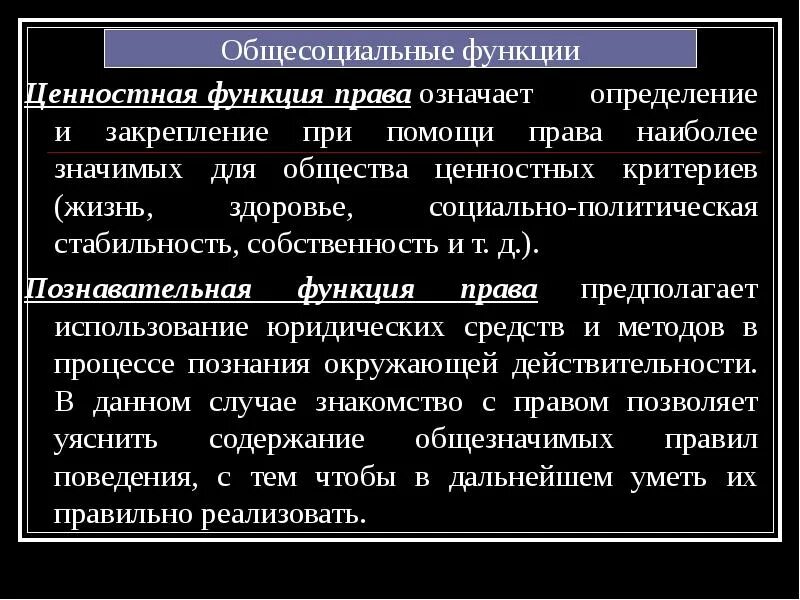 Общесоциальные функции

Ценностная функция права означает определение и закрепление при помощи права наиболее значимых для общества ценностных критериев (жизнь, здоровье, социально-политическая стабильность, собственность и т. д.).

Познавательная функция права предполагает использование юридических средств и методов в процессе познания окружающей действительности. В данном случае знакомство с правом позволяет уяснить содержание общезначимых правил поведения, с тем чтобы в дальнейшем уметь их правильно реализовать.